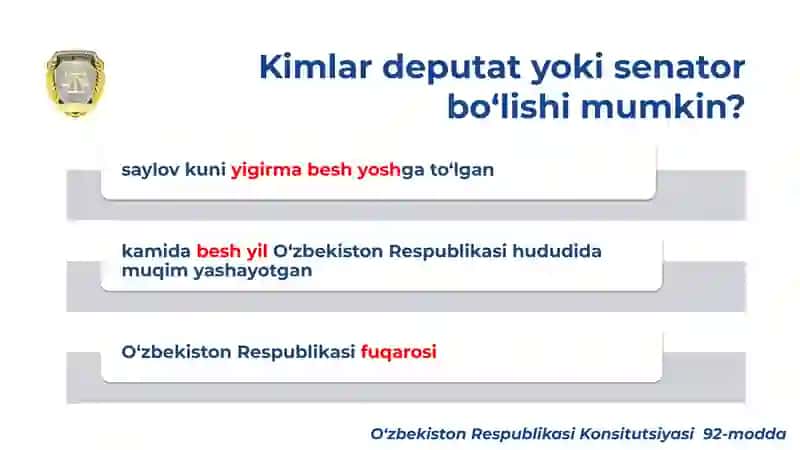 Kimlar deputat yoki senator bo‘lishi mumkin?

saylov kuni yigirma besh yoshga to‘lgan

kamida besh yil O‘zbekiston Respublikasi hududida muqim yashayotgan

O‘zbekiston Respublikasi fuqarosi

O‘zbekiston Respublikasi Konsitutsiyasi 92-modda